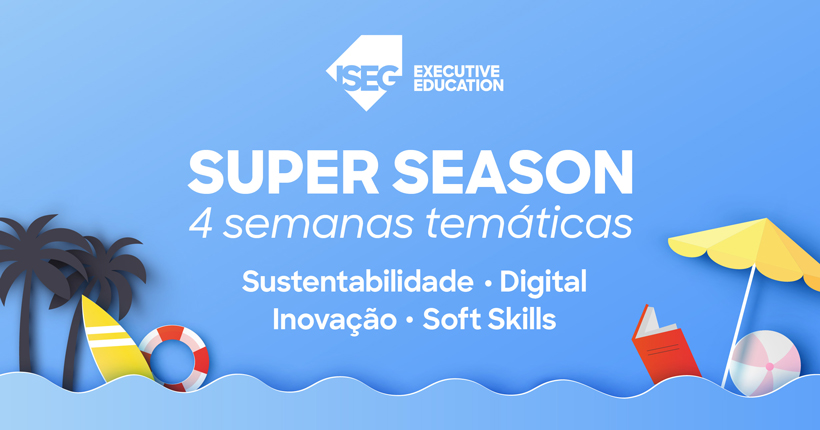 ISEG EXECUTIVE EDUCATION

SUPER SEASON
4 semanas temáticas

Sustentabilidade • Digital
Inovação • Soft Skills